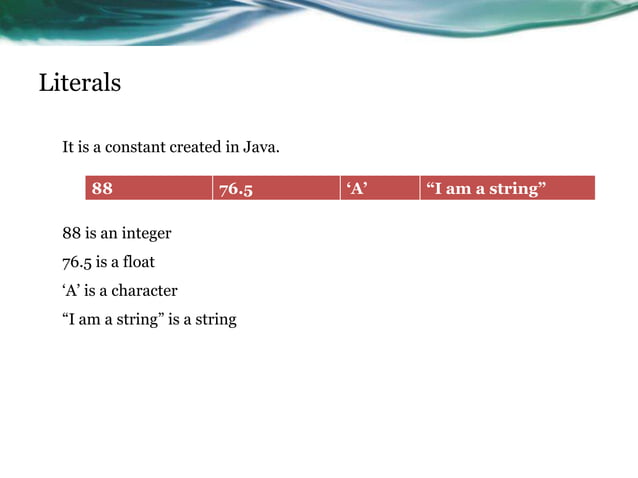 Literals

It is a constant created in Java.

| 88 | 76.5 | ‘A’ | “I am a string” |
|---|---|---|---|

88 is an integer

76.5 is a float

‘A’ is a character

“I am a string” is a string